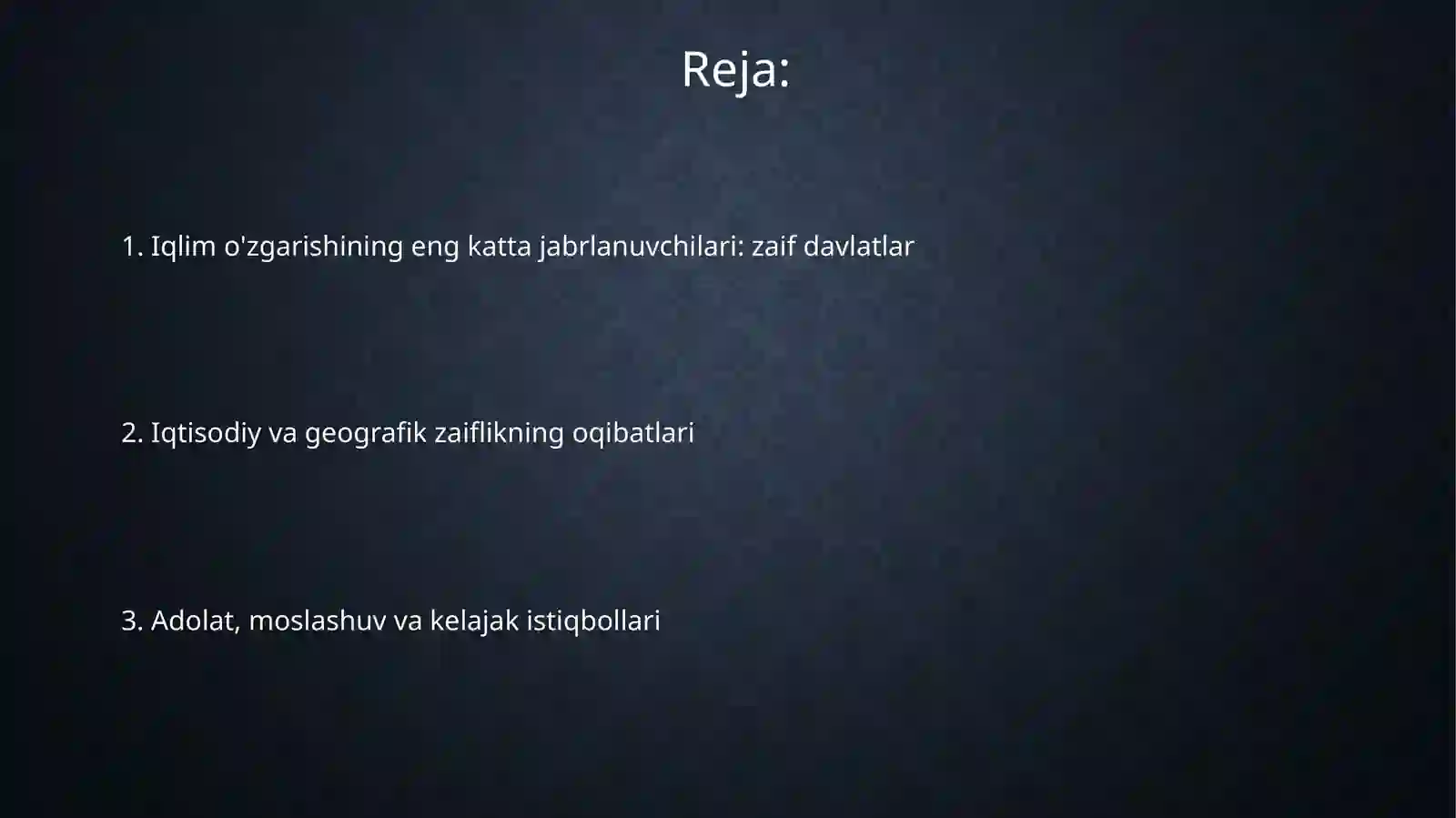 Reja:

1. Iqlim o'zgarishining eng katta jabrlanuvchilari: zaif davlatlar

2. Iqtisodiy va geografik zaiflikning oqibatlari

3. Adolat, moslashuv va kelajak istiqbollari